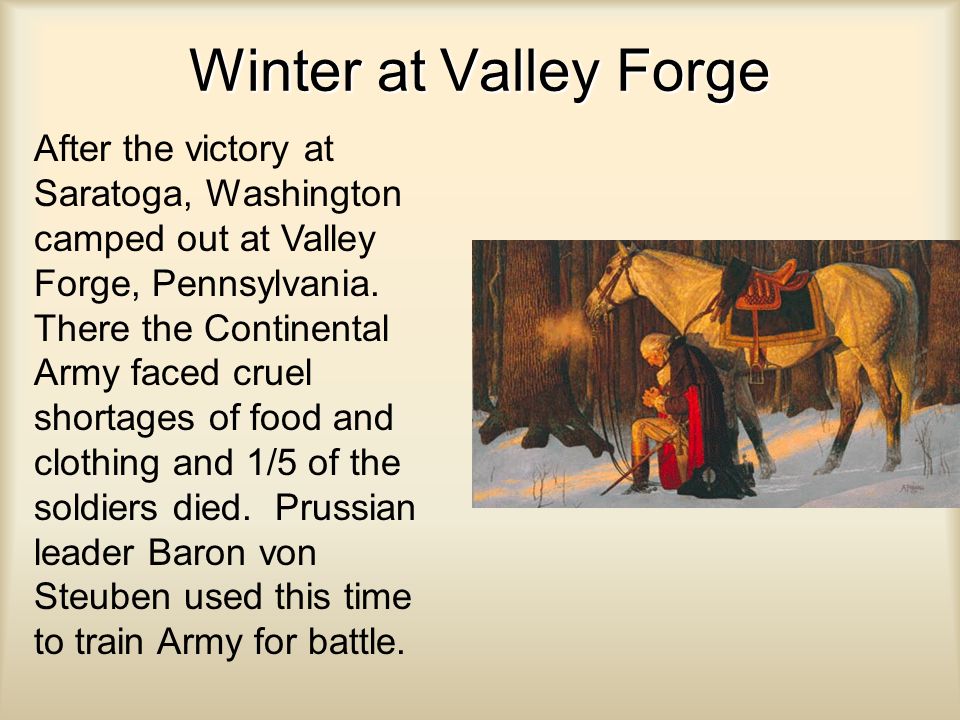 Winter at Valley Forge

After the victory at Saratoga, Washington camped out at Valley Forge, Pennsylvania. There the Continental Army faced cruel shortages of food and clothing and 1/5 of the soldiers died.  Prussian leader Baron von Steuben used this time to train Army for battle.